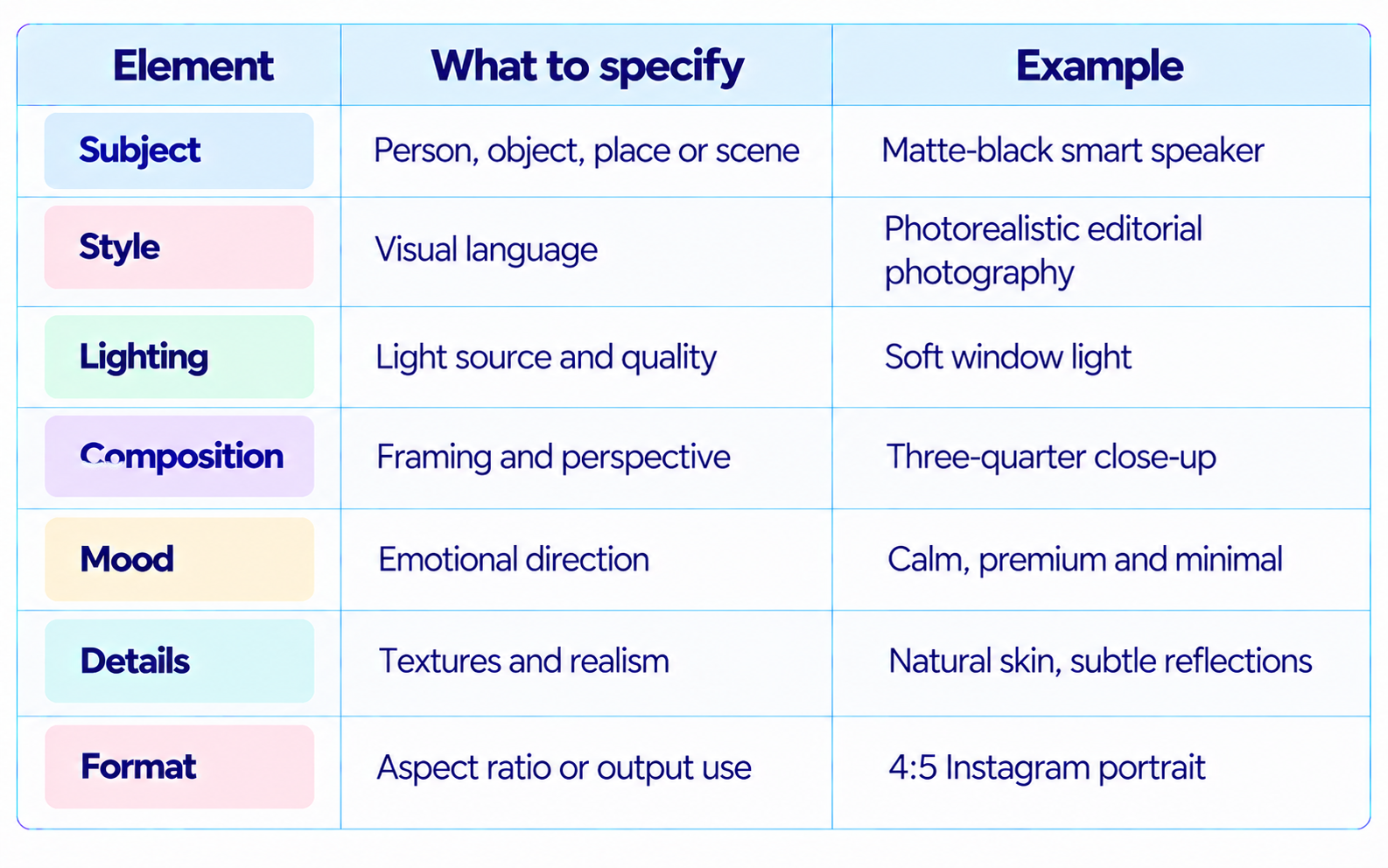 | Element | What to specify | Example |
|---|---|---|
| Subject | Person, object, place or scene | Matte-black smart speaker |
| Style | Visual language | Photorealistic editorial photography |
| Lighting | Light source and quality | Soft window light |
| Composition | Framing and perspective | Three-quarter close-up |
| Mood | Emotional direction | Calm, premium and minimal |
| Details | Textures and realism | Natural skin, subtle reflections |
| Format | Aspect ratio or output use | 4:5 Instagram portrait |